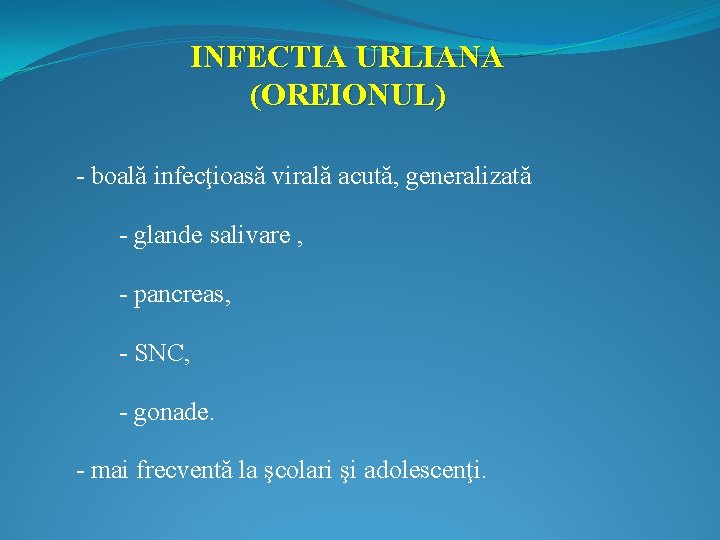 INFECTIA URLIANA
(OREIONUL)

- boală infecţioasă virală acută, generalizată

- glande salivare ,

- pancreas,

- SNC,

- gonade.

- mai frecventă la şcolari şi adolescenţi.